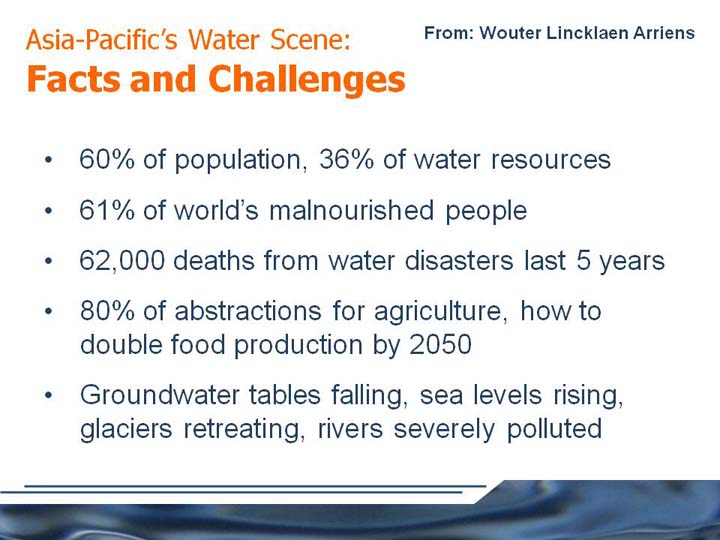 Asia-Pacific's Water Scene:
Facts and Challenges

From: Wouter Lincklaen Arriens

• 60% of population, 36% of water resources

• 61% of world's malnourished people

• 62,000 deaths from water disasters last 5 years

• 80% of abstractions for agriculture, how to double food production by 2050

• Groundwater tables falling, sea levels rising, glaciers retreating, rivers severely polluted